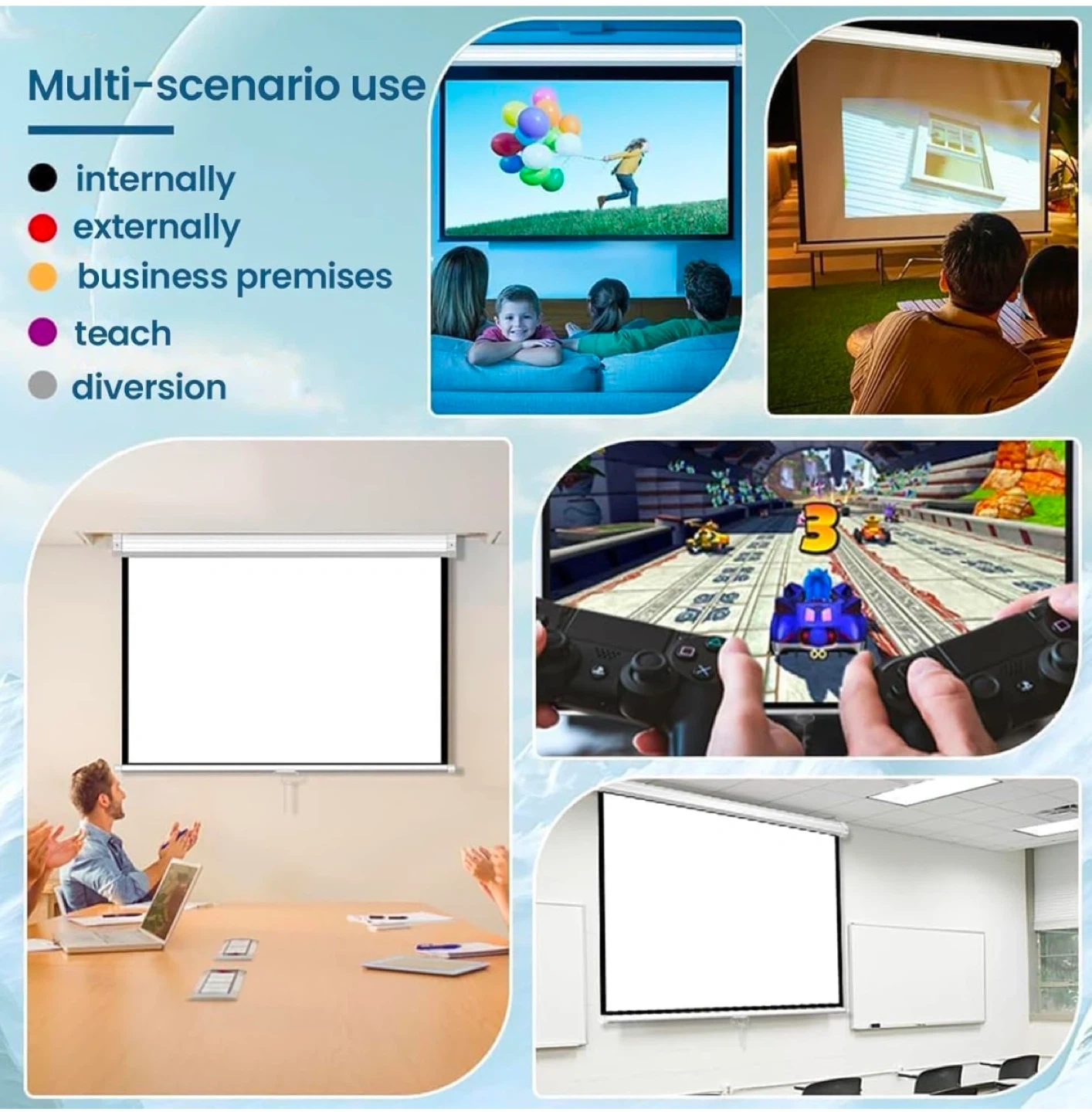 Multi-scenario use

internally
externally
business premises
teach
diversion

3